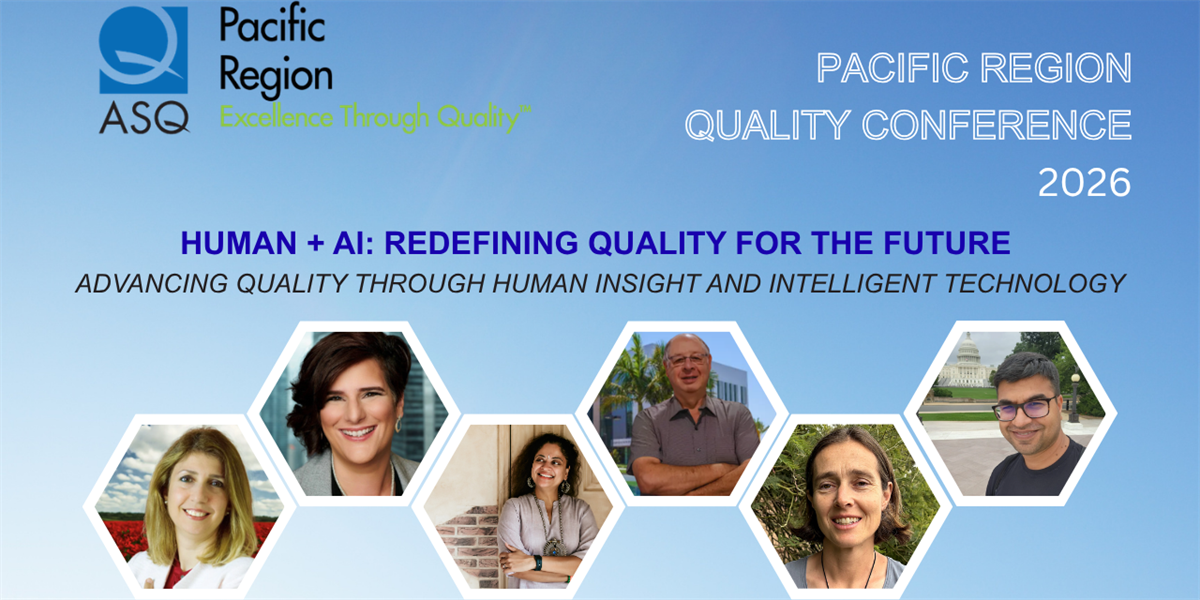 ASQ

Pacific Region
Excellence Through Quality™

PACIFIC REGION
QUALITY CONFERENCE
2026

HUMAN + AI: REDEFINING QUALITY FOR THE FUTURE
ADVANCING QUALITY THROUGH HUMAN INSIGHT AND INTELLIGENT TECHNOLOGY